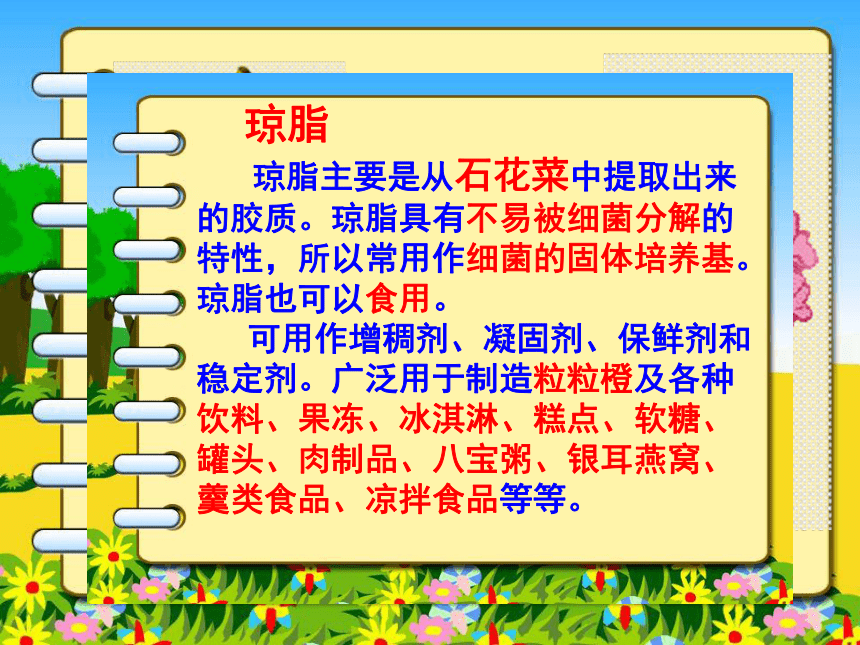 琼脂

琼脂主要是从石花菜中提取出来的胶质。琼脂具有不易被细菌分解的特性，所以常用作细菌的固体培养基。琼脂也可以食用。

可用作增稠剂、凝固剂、保鲜剂和稳定剂。广泛用于制造粒粒橙及各种饮料、果冻、冰淇淋、糕点、软糖、罐头、肉制品、八宝粥、银耳燕窝、羹类食品、凉拌食品等等。